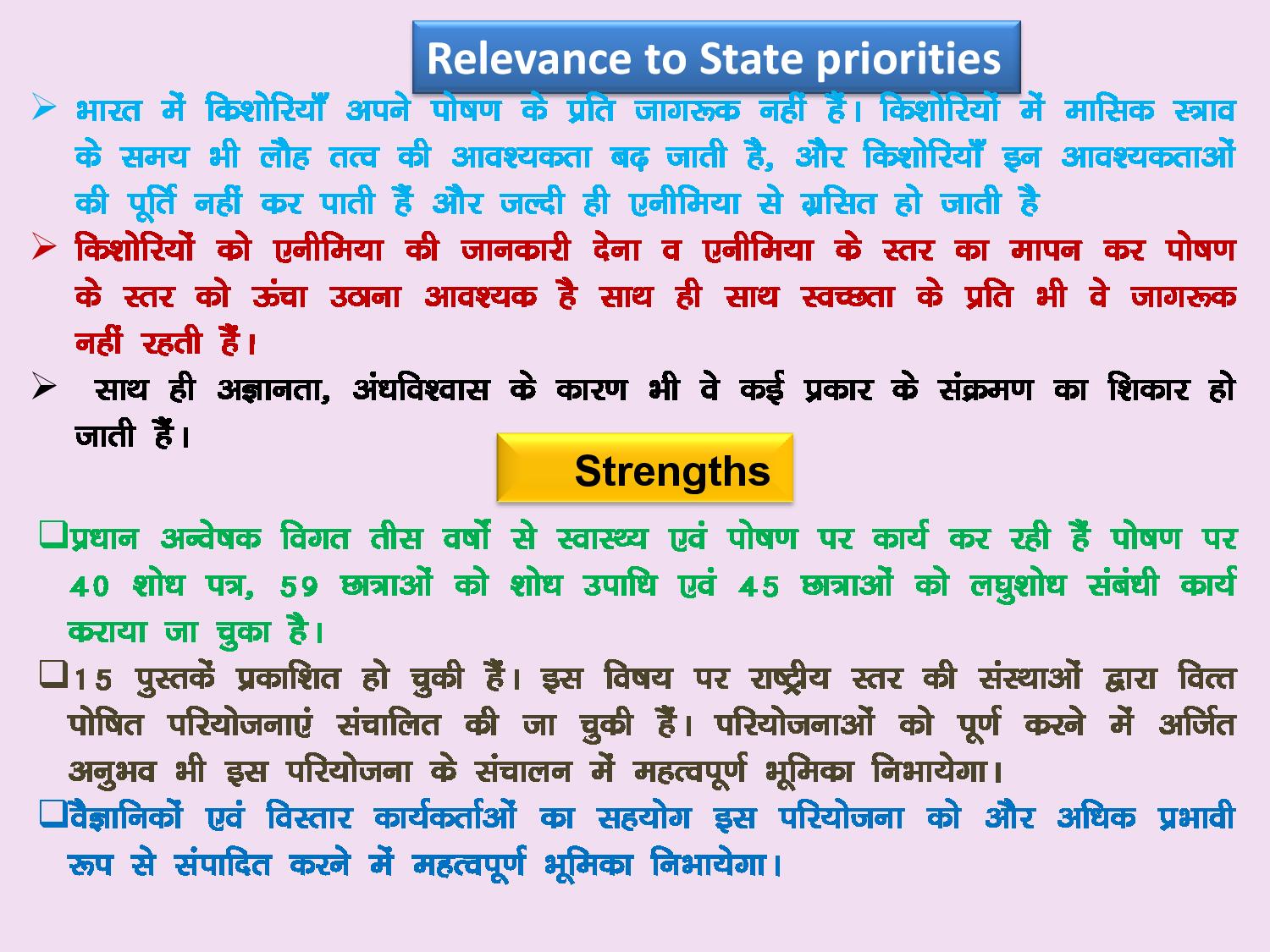 Relevance to State priorities

➢ भारत में किशोरियाँ अपने पोषण के प्रति जागरूक नहीं हैं। किशोरियों में मासिक स्त्राव के समय भी लौह तत्व की आवश्यकता बढ़ जाती है, और किशोरियाँ इन आवश्यकताओं की पूर्ति नहीं कर पाती हैं और जल्दी ही एनीमिया से ग्रसित हो जाती है

➢ किशोरियों को एनीमिया की जानकारी देना व एनीमिया के स्तर का मापन कर पोषण के स्तर को ऊंचा उठाना आवश्यक है साथ ही साथ स्वच्छता के प्रति भी वे जागरूक नहीं रहती हैं।

➢ साथ ही अज्ञानता, अंधविश्वास के कारण भी वे कई प्रकार के संक्रमण का शिकार हो जाती हैं।

Strengths

❑प्रधान अन्वेषक विगत तीस वर्षो से स्वास्थ्य एवं पोषण पर कार्य कर रही हैं पोषण पर 40 शोध पत्र, 59 छात्राओं को शोध उपाधि एवं 45 छात्राओं को लघुशोध संबंधी कार्य कराया जा चुका है।

❑15 पुस्तकें प्रकाशित हो चुकी हैं। इस विषय पर राष्ट्रीय स्तर की संस्थाओं द्वारा वित्त पोषित परियोजनाएं संचालित की जा चुकी हैं। परियोजनाओं को पूर्ण करने में अर्जित अनुभव भी इस परियोजना के संचालन में महत्वपूर्ण भूमिका निभायेगा।

❑वैज्ञानिकों एवं विस्तार कार्यकर्ताओं का सहयोग इस परियोजना को और अधिक प्रभावी रूप से संपादित करने में महत्वपूर्ण भूमिका निभायेगा।